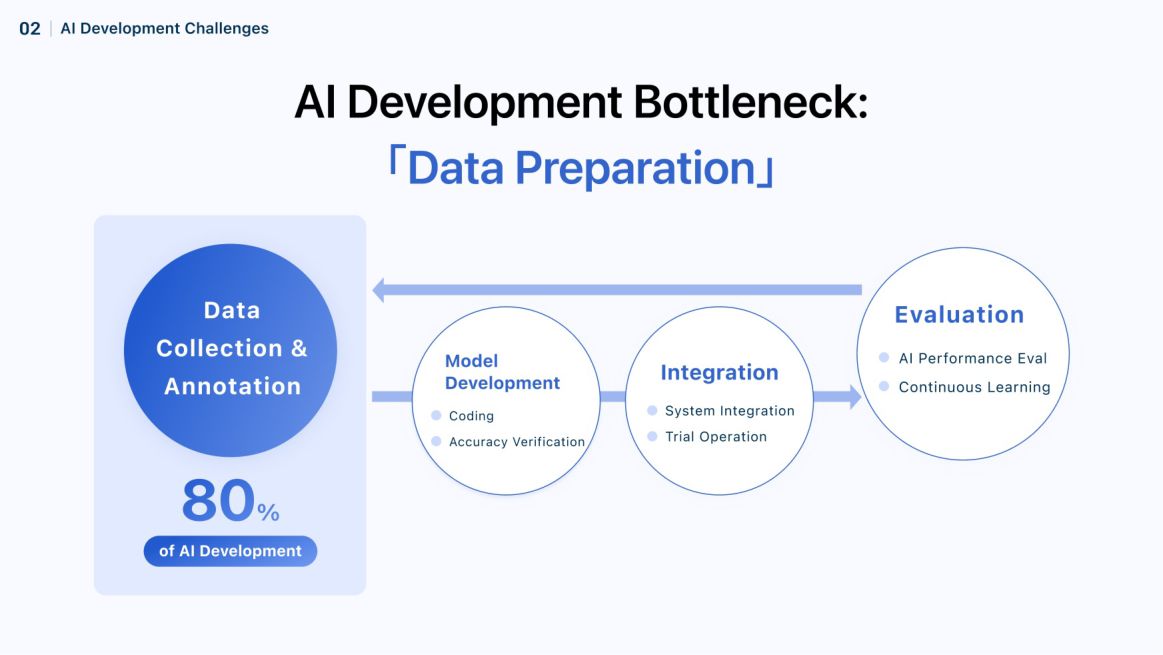 02 | AI Development Challenges

AI Development Bottleneck:
「Data Preparation」

Data Collection & Annotation

80%

of AI Development

Model Development

Coding
Accuracy Verification

Integration

System Integration
Trial Operation

Evaluation

AI Performance Eval
Continuous Learning